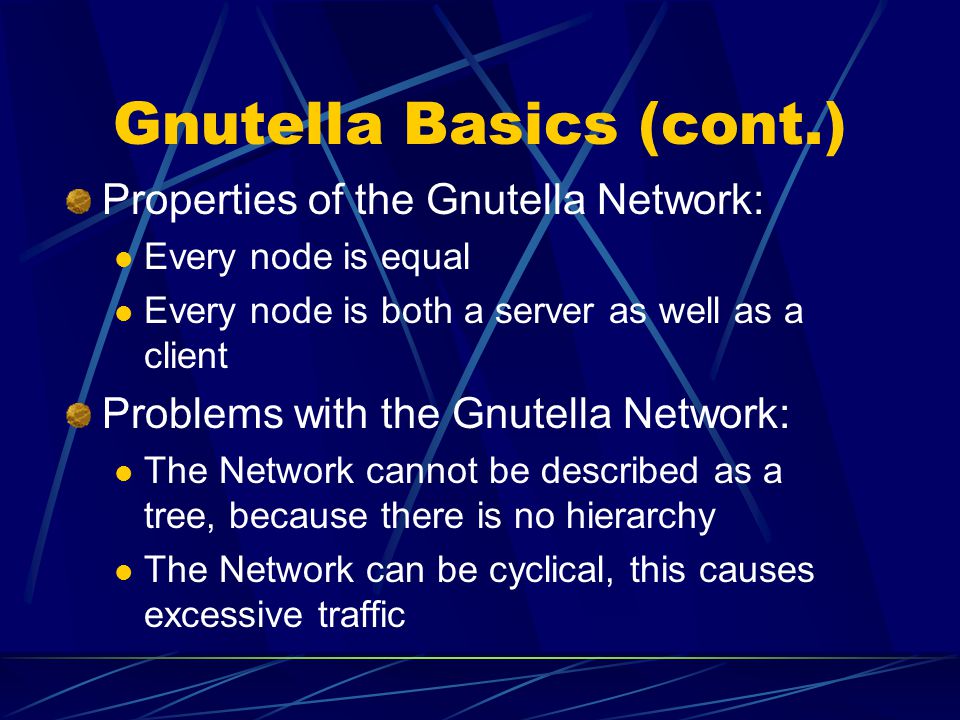 Gnutella Basics (cont.)

Properties of the Gnutella Network:

Every node is equal

Every node is both a server as well as a client

Problems with the Gnutella Network:

The Network cannot be described as a tree, because there is no hierarchy

The Network can be cyclical, this causes excessive traffic